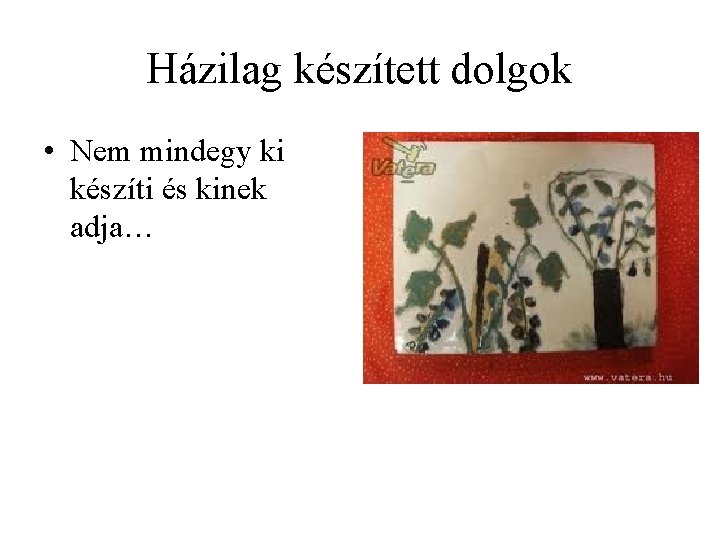 Házilag készített dolgok

• Nem mindegy ki készíti és kinek adja…

Vatera

www.vatera.hu